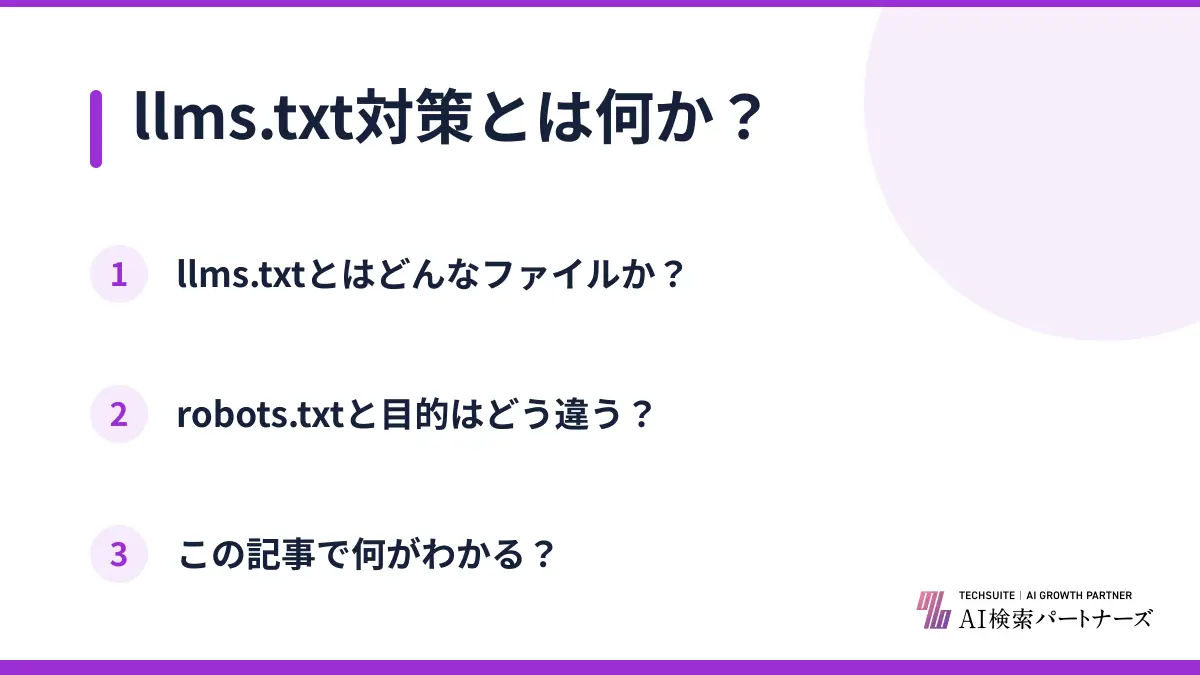 llms.txt対策とは何か？

1 llms.txtとはどんなファイルか？

2 robots.txtと目的はどう違う？

3 この記事で何がわかる？

TECHSUITE | AI GROWTH PARTNER
AI検索パートナーズ